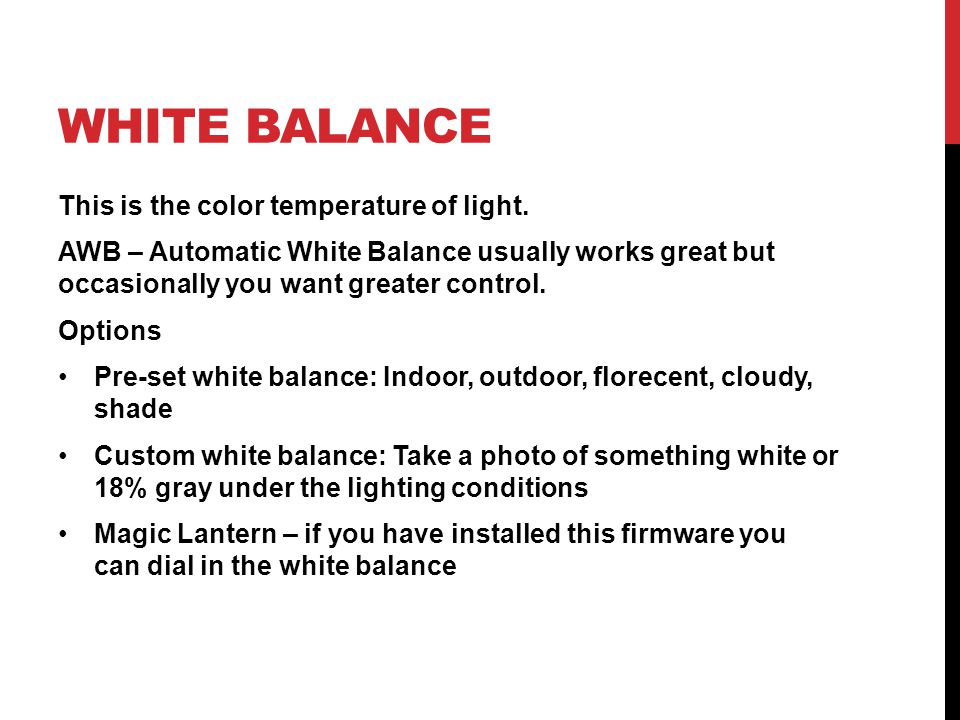 WHITE BALANCE

This is the color temperature of light.

AWB – Automatic White Balance usually works great but occasionally you want greater control.

Options

• Pre-set white balance: Indoor, outdoor, florecent, cloudy, shade

• Custom white balance: Take a photo of something white or 18% gray under the lighting conditions

• Magic Lantern – if you have installed this firmware you can dial in the white balance